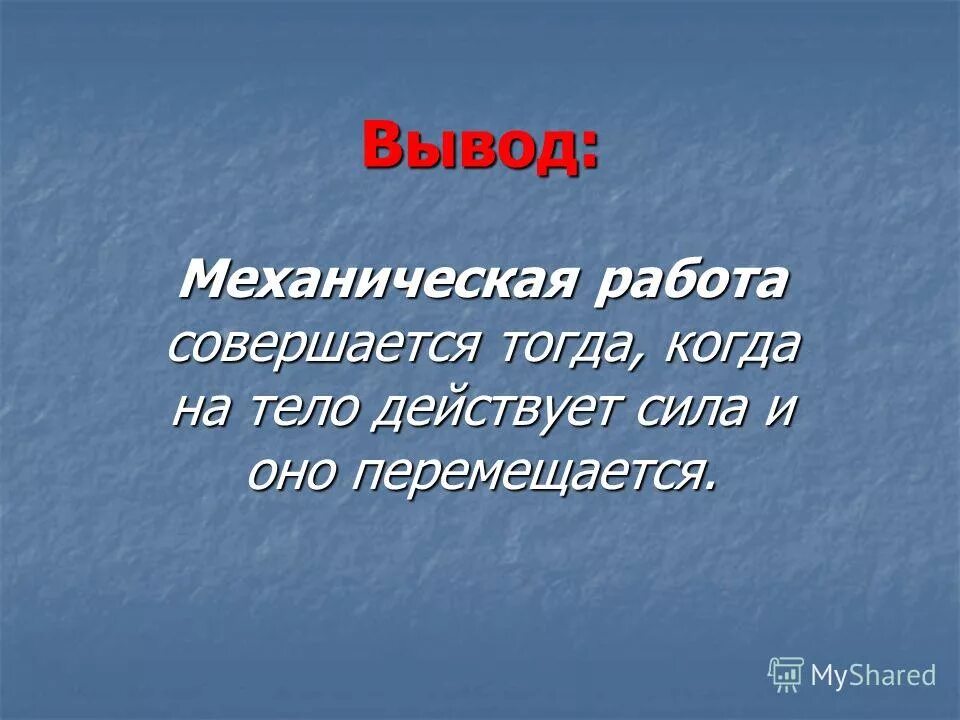 Вывод:

Механическая работа совершается тогда, когда на тело действует сила и оно перемещается.

MyShared